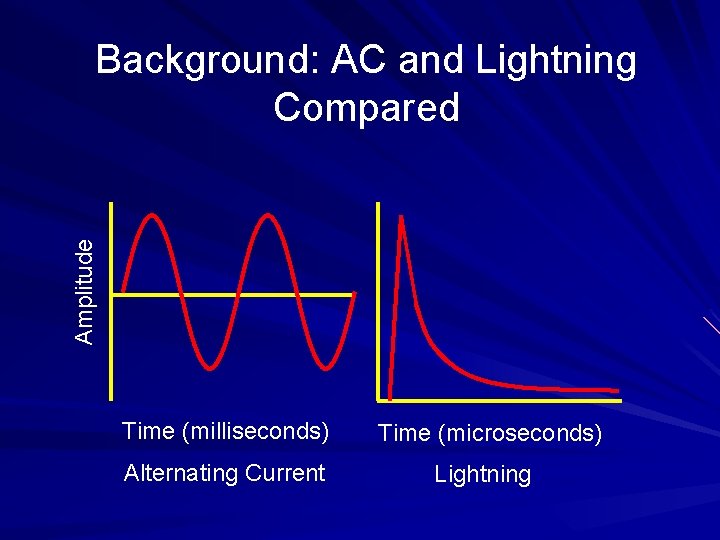 Background: AC and Lightning Compared

Amplitude

Time (milliseconds)

Alternating Current

Time (microseconds)

Lightning